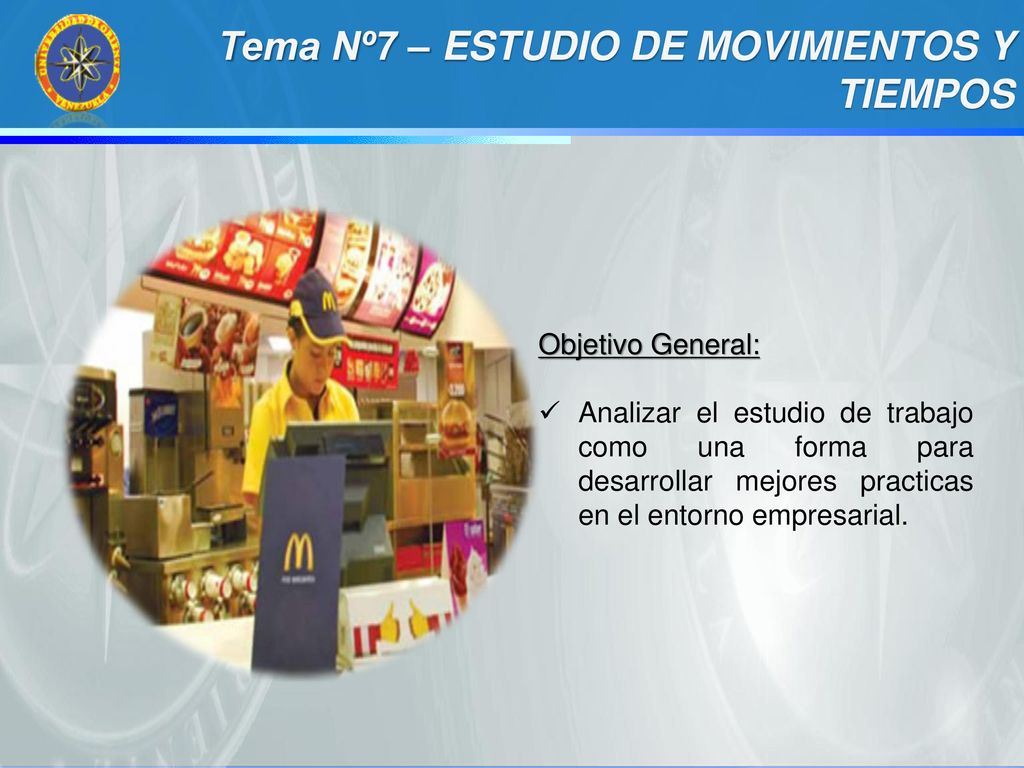 Tema Nº7 – ESTUDIO DE MOVIMIENTOS Y TIEMPOS

Objetivo General:

✓ Analizar el estudio de trabajo como una forma para desarrollar mejores practicas en el entorno empresarial.